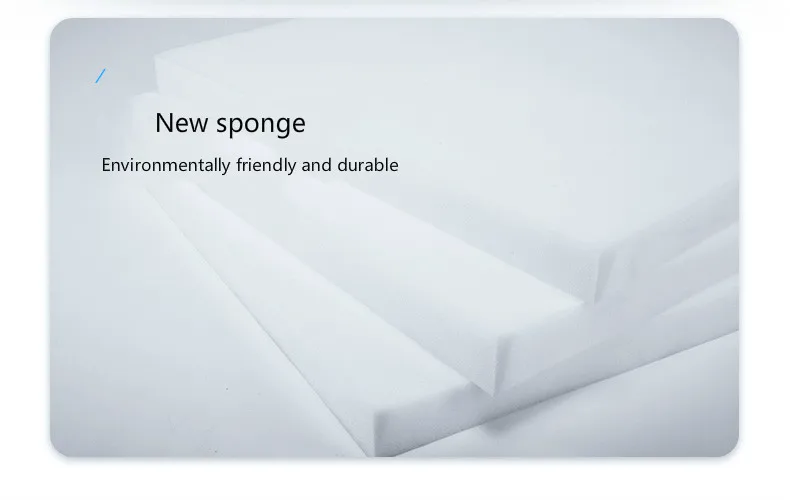 New sponge

Environmentally friendly and durable